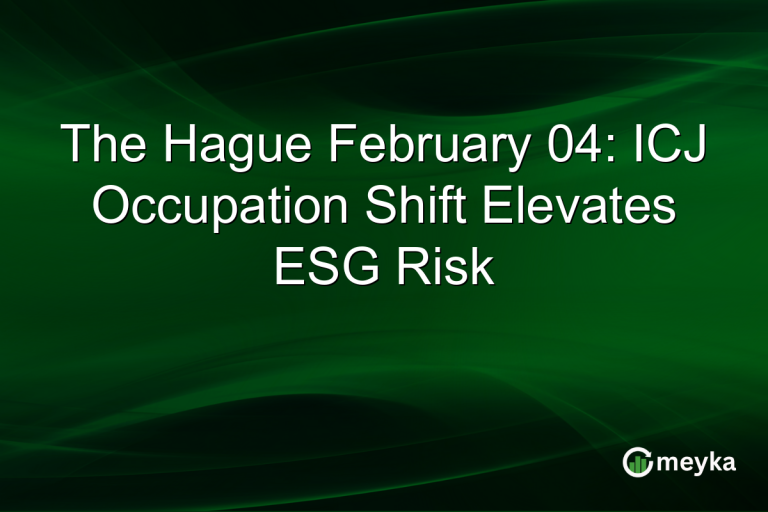 The Hague February 04: ICJ Occupation Shift Elevates ESG Risk

meyka